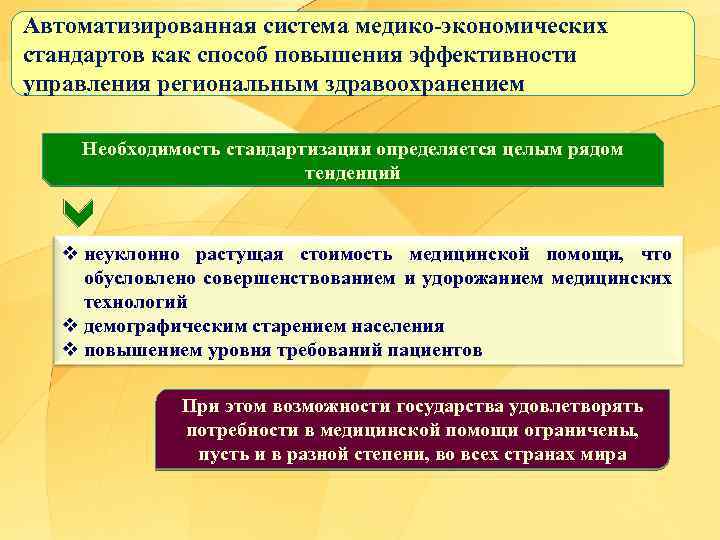 Автоматизированная система медико-экономических стандартов как способ повышения эффективности управления региональным здравоохранением

Необходимость стандартизации определяется целым рядом тенденций

❖ неуклонно растущая стоимость медицинской помощи, что обусловлено совершенствованием и удорожанием медицинских технологий
❖ демографическим старением населения
❖ повышением уровня требований пациентов

При этом возможности государства удовлетворять потребности в медицинской помощи ограничены, пусть и в разной степени, во всех странах мира